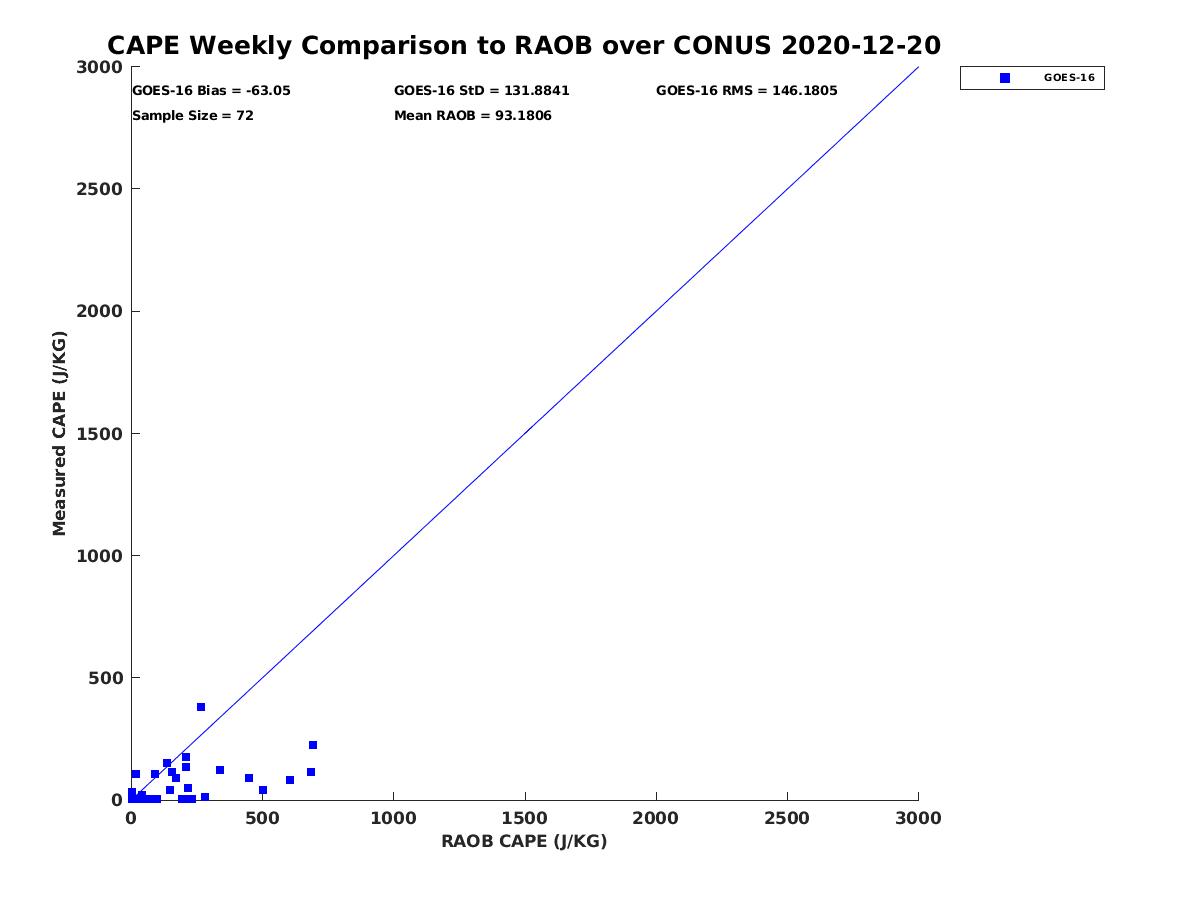 CAPE Weekly Comparison to RAOB over CONUS 2020-12-20

GOES-16 Bias = -63.05
GOES-16 StD = 131.8841
GOES-16 RMS = 146.1805
Sample Size = 72
Mean RAOB = 93.1806

GOES-16

Measured CAPE (J/KG)

3000
2500
2000
1500
1000
500
0

0
500
1000
1500
2000
2500
3000

RAOB CAPE (J/KG)